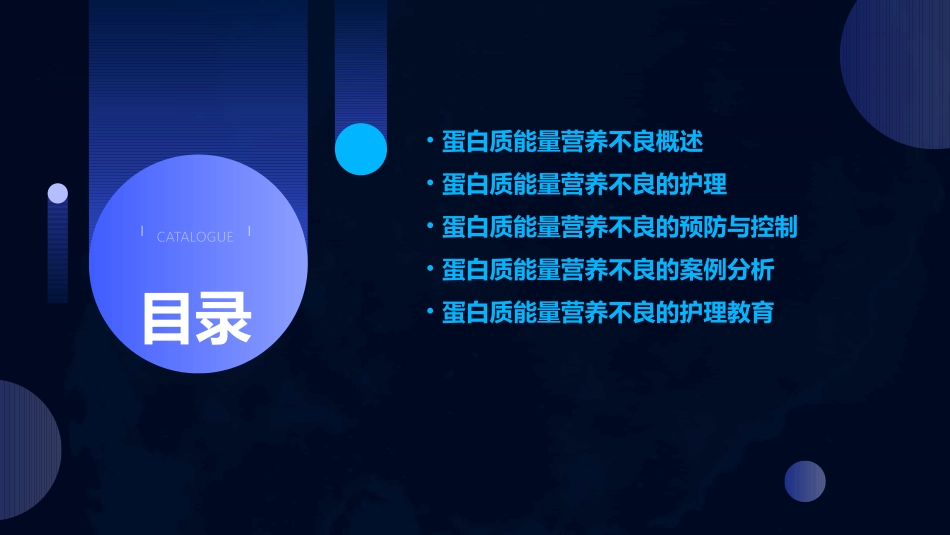 CATALOGUE

目录

• 蛋白质能量营养不良概述
• 蛋白质能量营养不良的护理
• 蛋白质能量营养不良的预防与控制
• 蛋白质能量营养不良的案例分析
• 蛋白质能量营养不良的护理教育